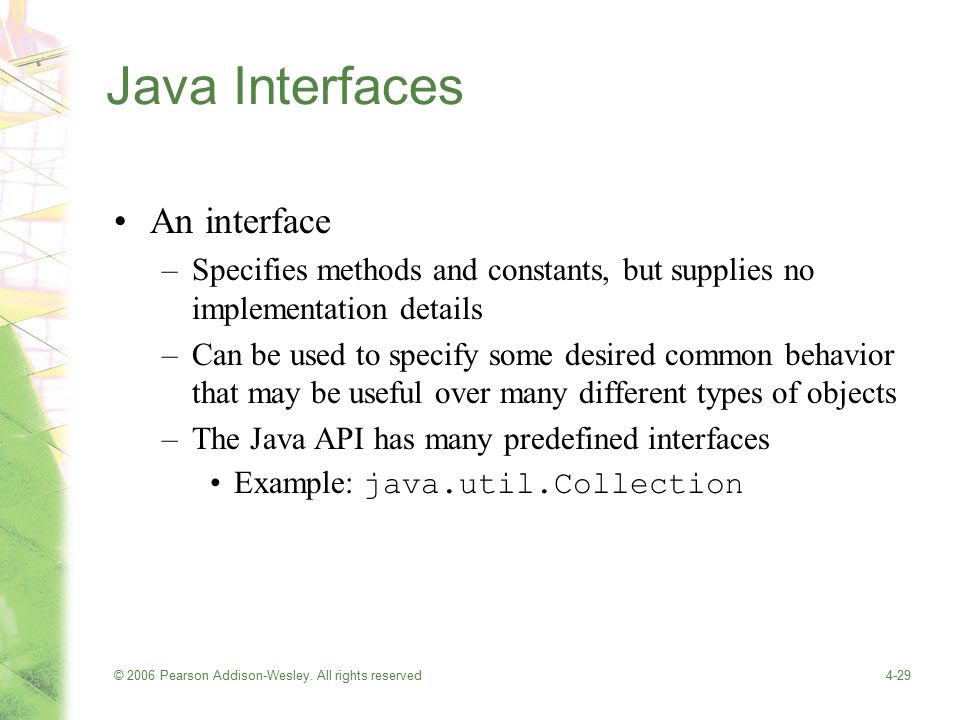 Java Interfaces

• An interface
– Specifies methods and constants, but supplies no implementation details
– Can be used to specify some desired common behavior that may be useful over many different types of objects
– The Java API has many predefined interfaces
• Example: java.util.Collection

© 2006 Pearson Addison-Wesley. All rights reserved

4-29